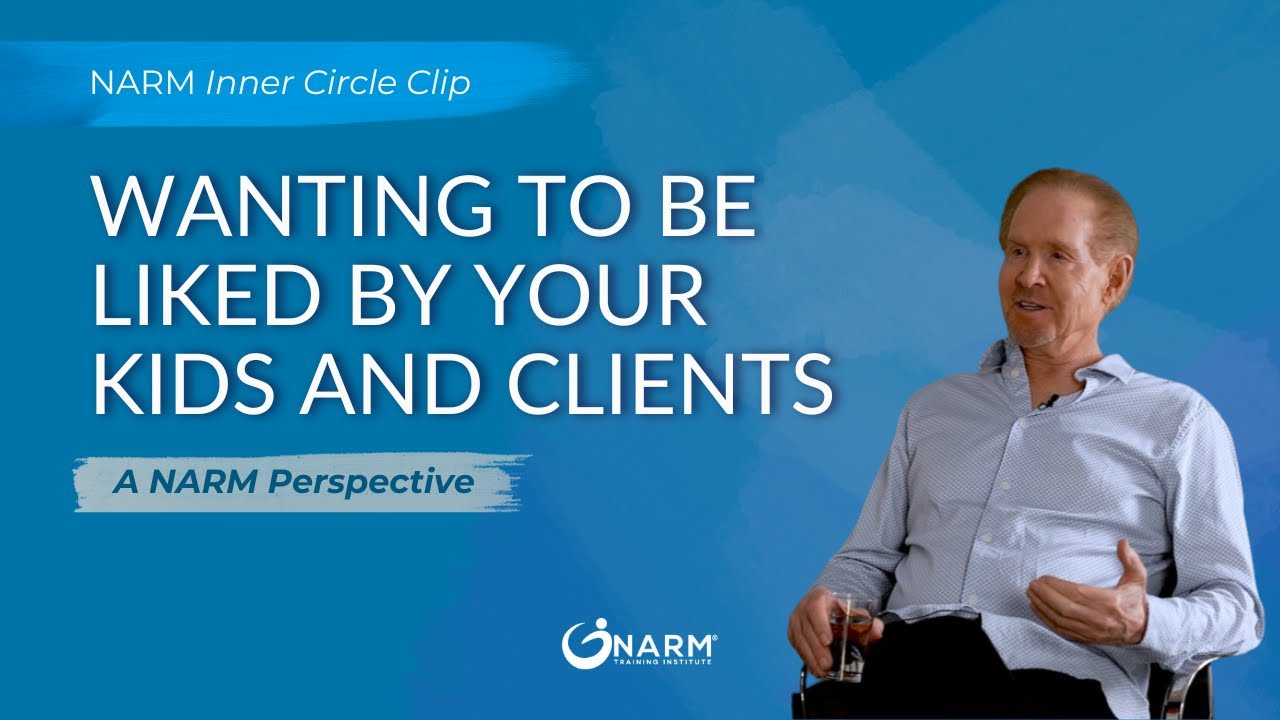 NARM Inner Circle Clip

WANTING TO BE LIKED BY YOUR KIDS AND CLIENTS

A NARM Perspective

NARM®
TRAINING INSTITUTE